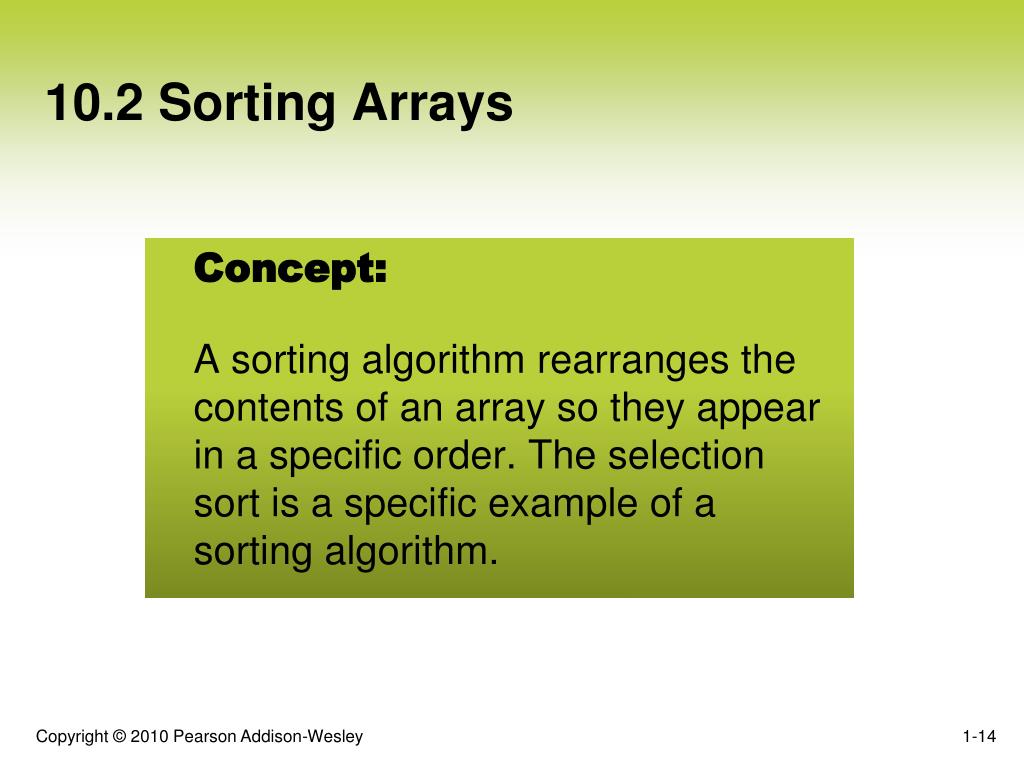 10.2 Sorting Arrays

Concept:

A sorting algorithm rearranges the contents of an array so they appear in a specific order. The selection sort is a specific example of a sorting algorithm.

Copyright © 2010 Pearson Addison-Wesley

1-14